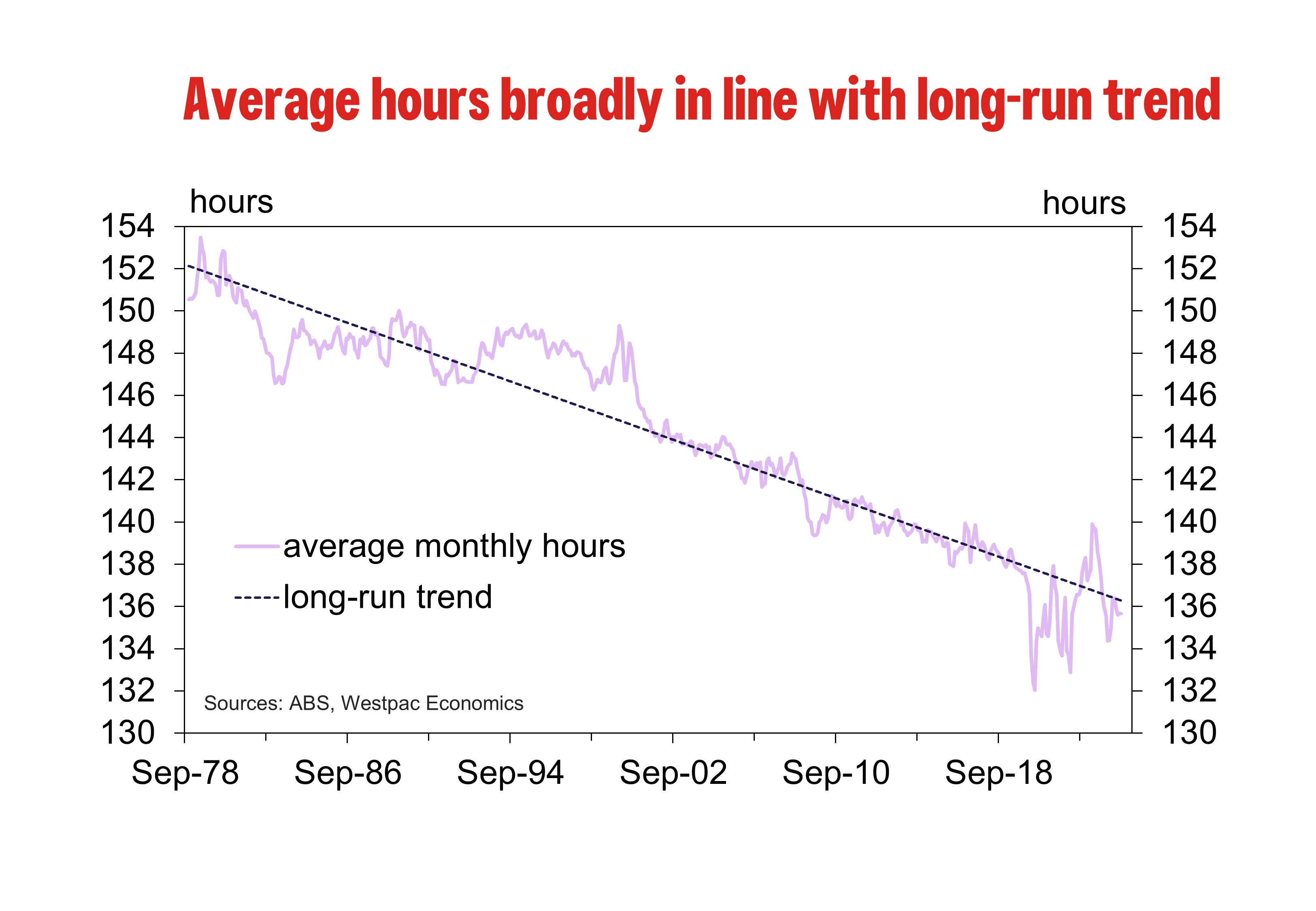 Average hours broadly in line with long-run trend

hours

hours

154
152
150
148
146
144
142
140
138
136
134
132
130

154
152
150
148
146
144
142
140
138
136
134
132
130

average monthly hours

long-run trend

Sources: ABS, Westpac Economics

Sep-78
Sep-86
Sep-94
Sep-02
Sep-10
Sep-18